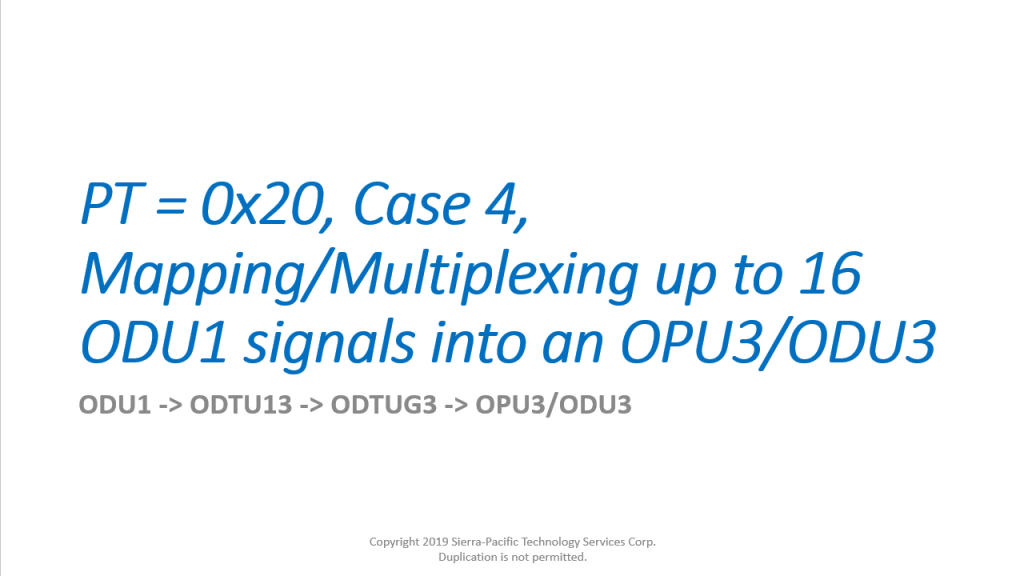 PT = 0x20, Case 4, Mapping/Multiplexing up to 16 ODU1 signals into an OPU3/ODU3

ODU1 -> ODTU13 -> ODTUG3 -> OPU3/ODU3

Copyright 2019 Sierra-Pacific Technology Services Corp.
Duplication is not permitted.